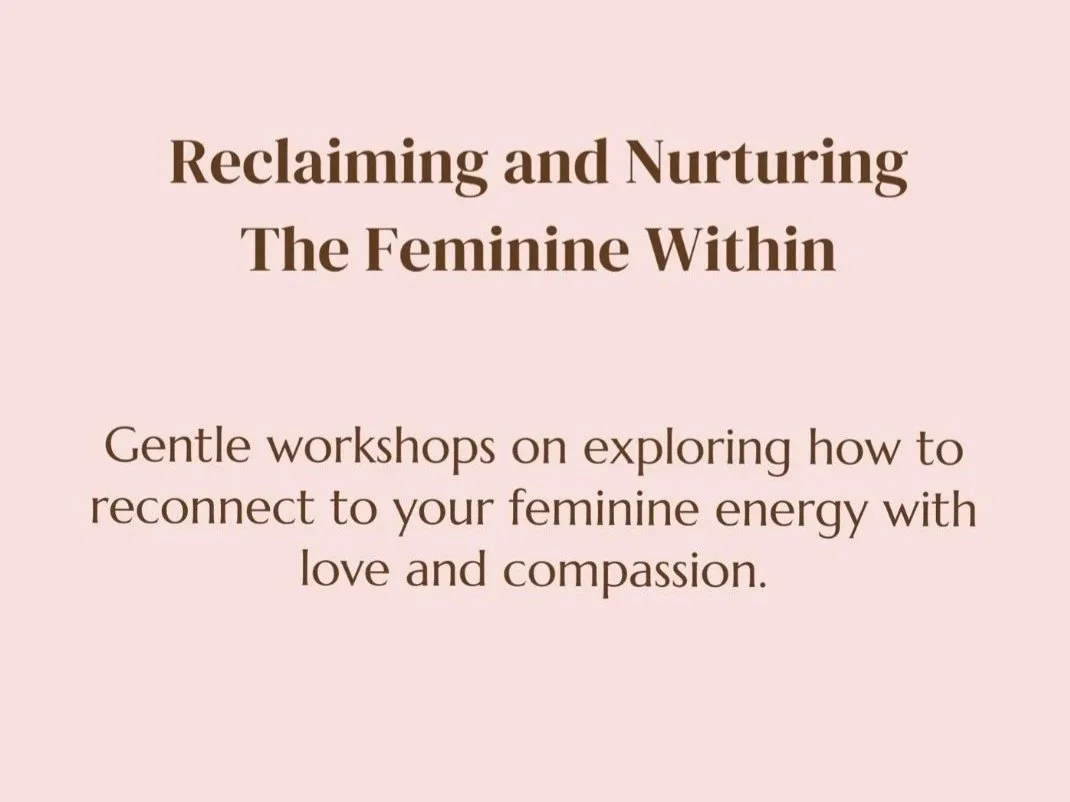 Reclaiming and Nurturing
The Feminine Within

Gentle workshops on exploring how to reconnect to your feminine energy with love and compassion.